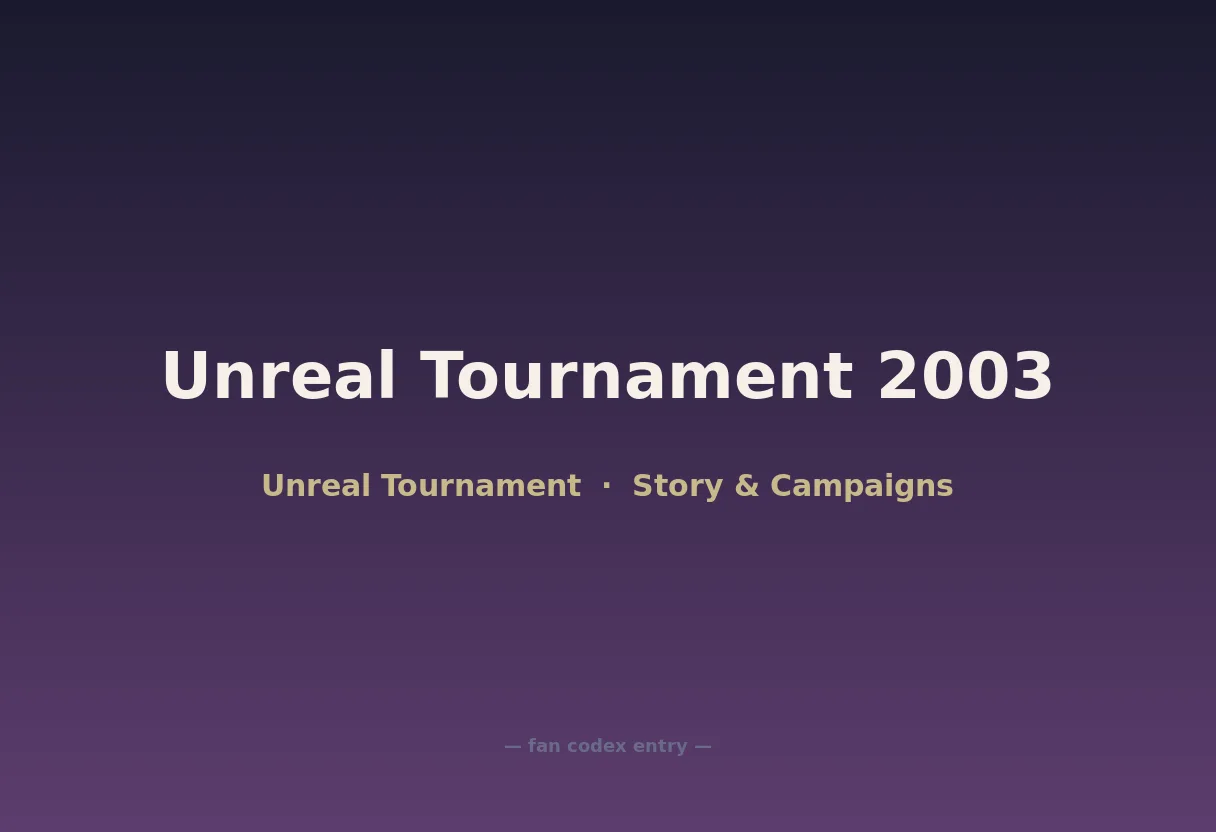 Unreal Tournament 2003

Unreal Tournament · Story & Campaigns

— fan codex entry —